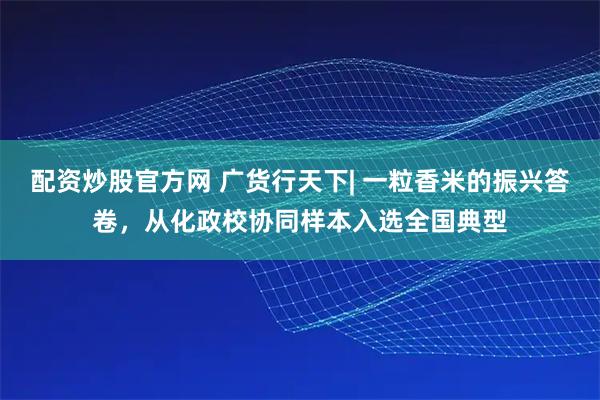 配资炒股官方网 广货行天下| 一粒香米的振兴答卷，从化政校协同样本入选全国典型